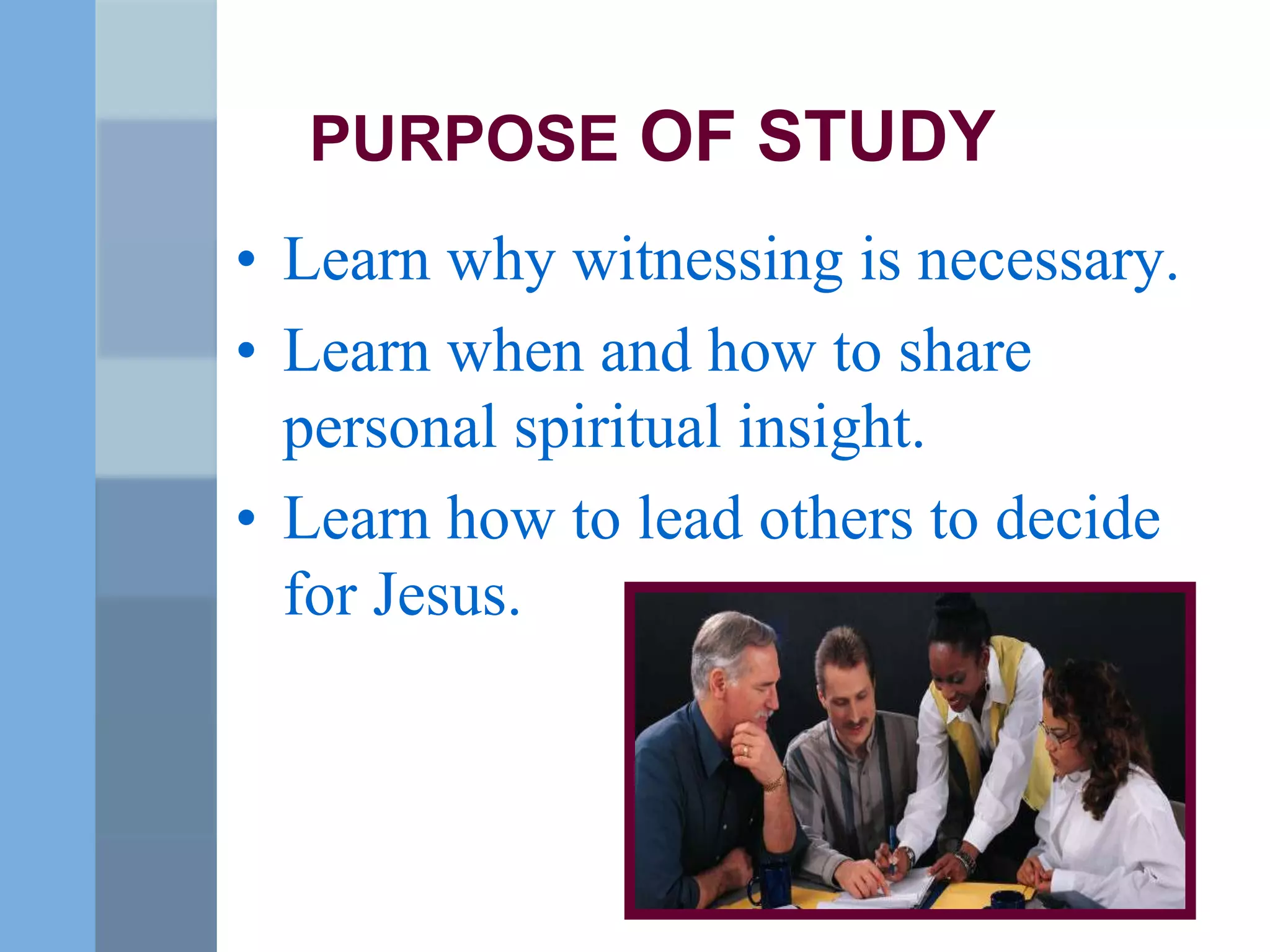 PURPOSE OF STUDY

• Learn why witnessing is necessary.
• Learn when and how to share personal spiritual insight.
• Learn how to lead others to decide for Jesus.